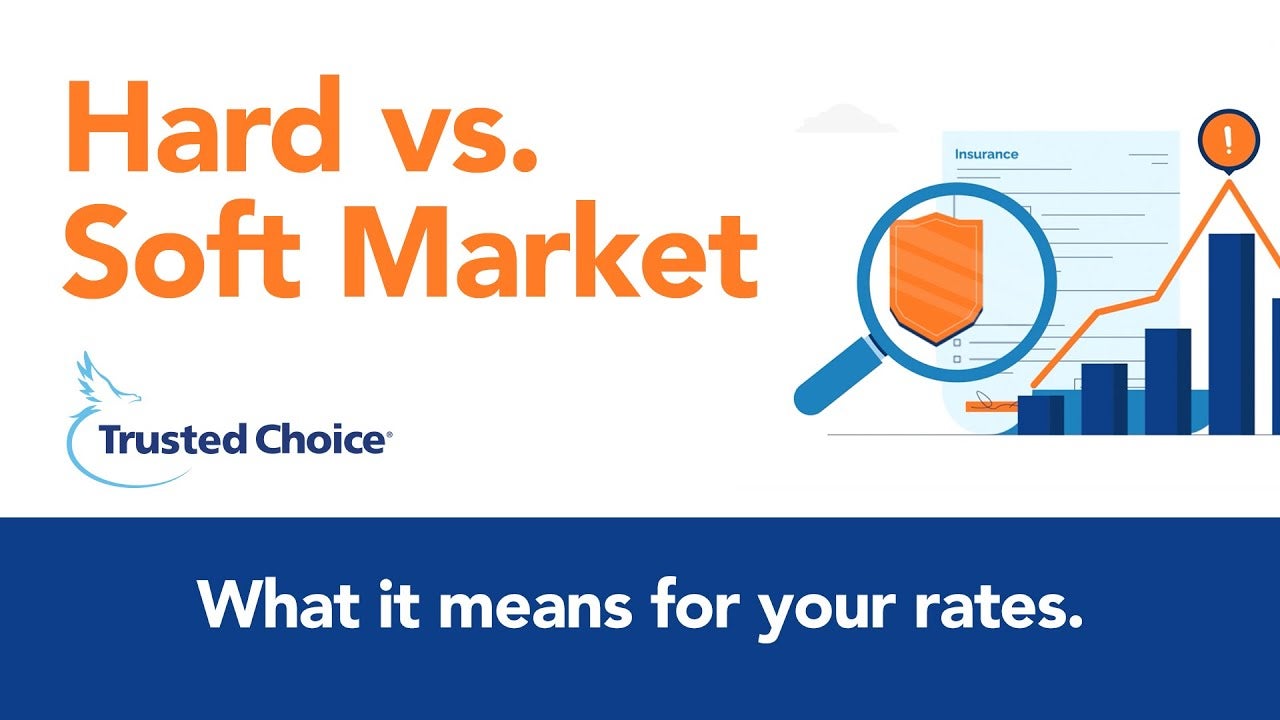 Hard vs. Soft Market

Insurance

!

Trusted Choice®

What it means for your rates.